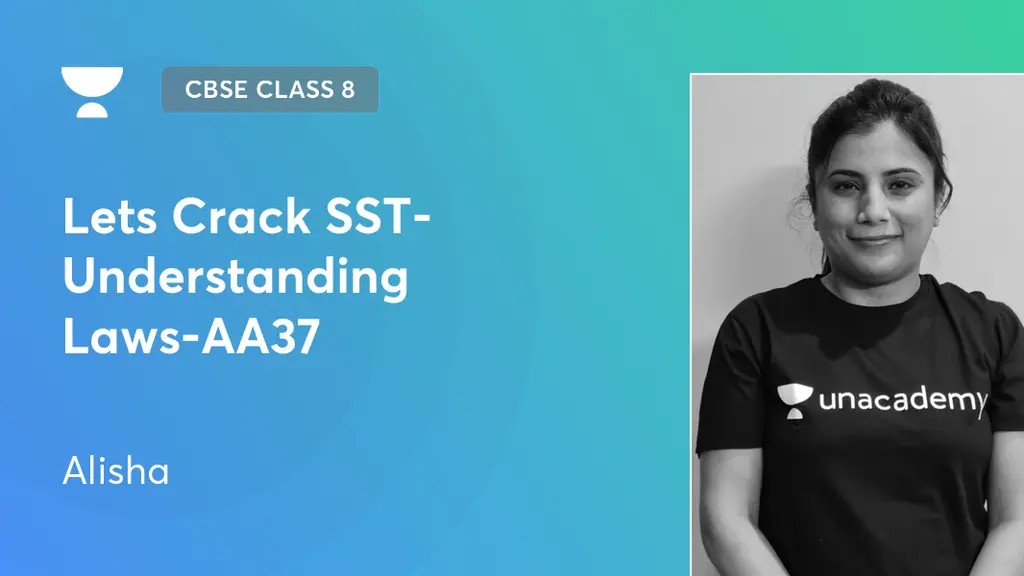 CBSE CLASS 8

Lets Crack SST-Understanding Laws-AA37

Alisha

unacademy